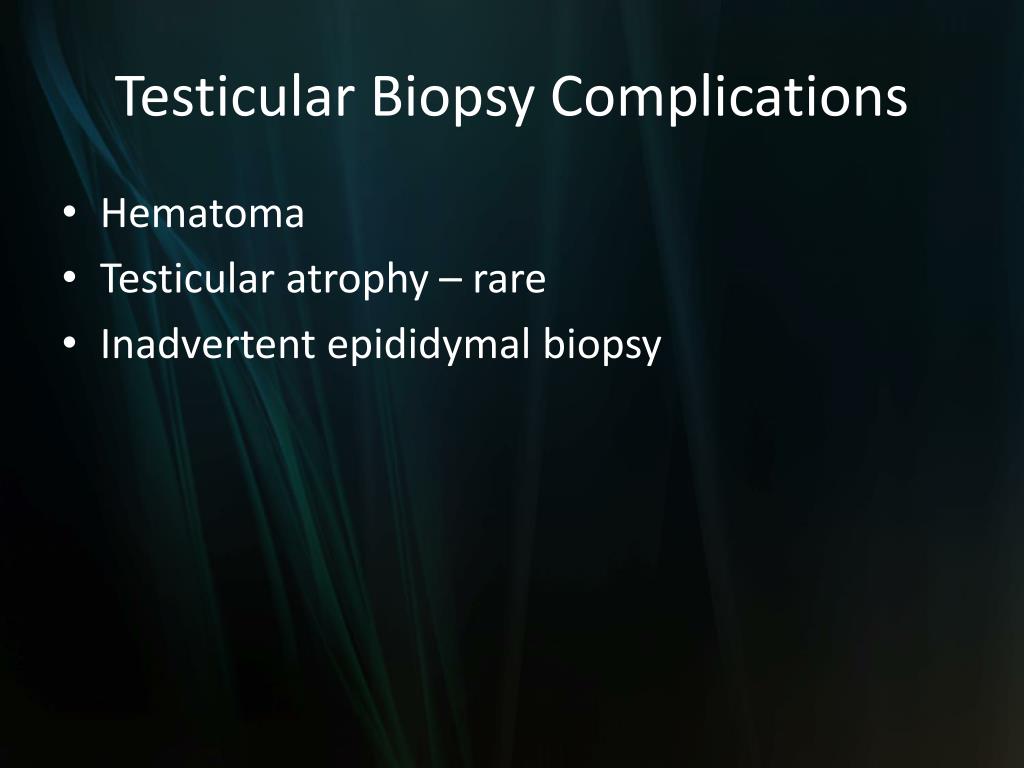 Testicular Biopsy Complications

• Hematoma
• Testicular atrophy – rare
• Inadvertent epididymal biopsy